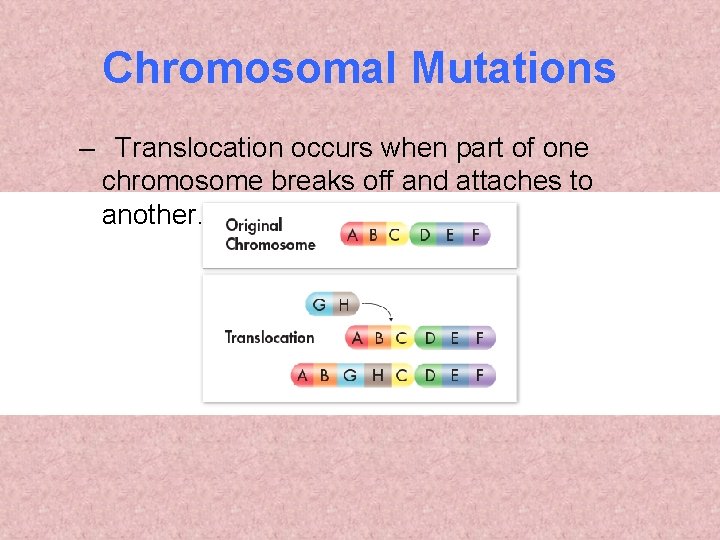 Chromosomal Mutations

– Translocation occurs when part of one chromosome breaks off and attaches to another.

Original Chromosome
A B C D E F

G H
Translocation
A B C D E F
A B G H C D E F